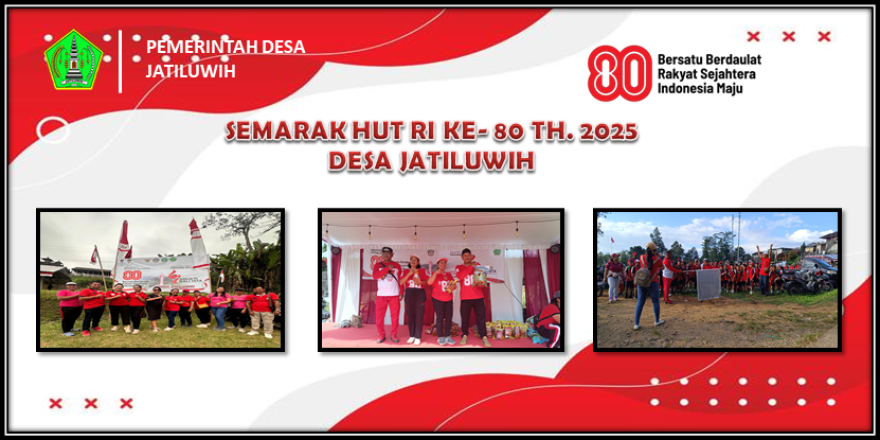 PEMERINTAH DESA JATILUWIH

80 Bersatu Berdaulat Rakyat Sejahtera Indonesia Maju

SEMARAK HUT RI KE- 80 TH. 2025
DESA JATILUWIH